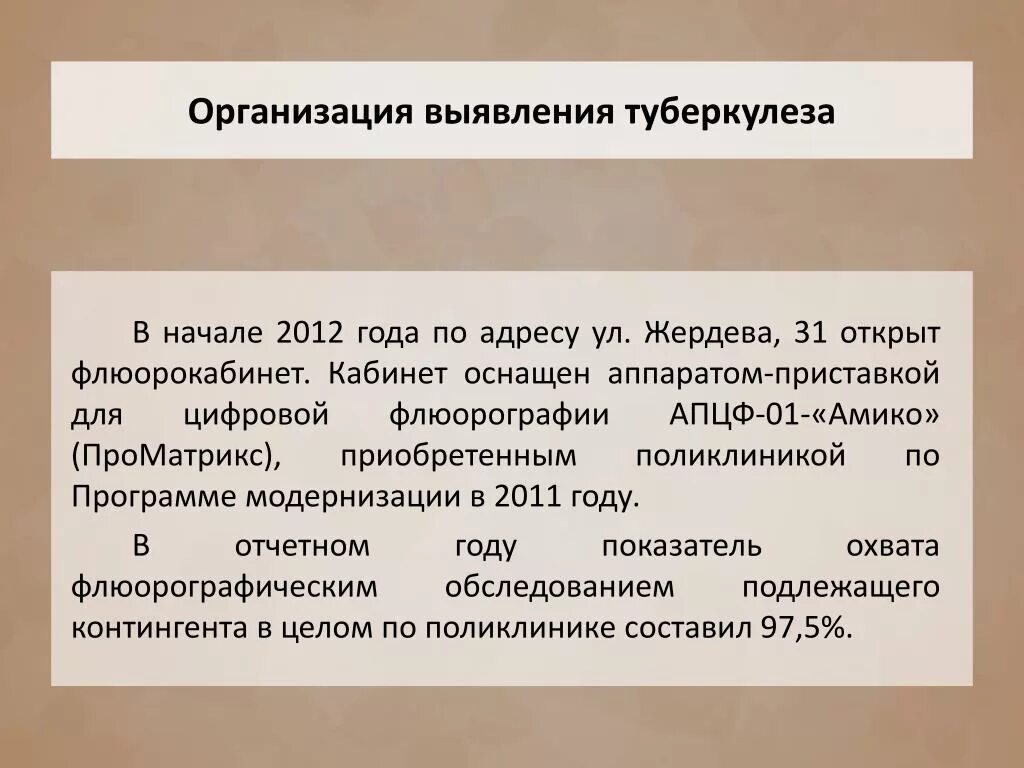 Организация выявления туберкулеза

В начале 2012 года по адресу ул. Жердева, 31 открыт флюорокабинет. Кабинет оснащен аппаратом-приставкой для цифровой флюорографии АПЦФ-01-«Амико» (ПроМатрикс), приобретенным поликлиникой по Программе модернизации в 2011 году.

В отчетном году показатель охвата флюорографическим обследованием подлежащего контингента в целом по поликлинике составил 97,5%.